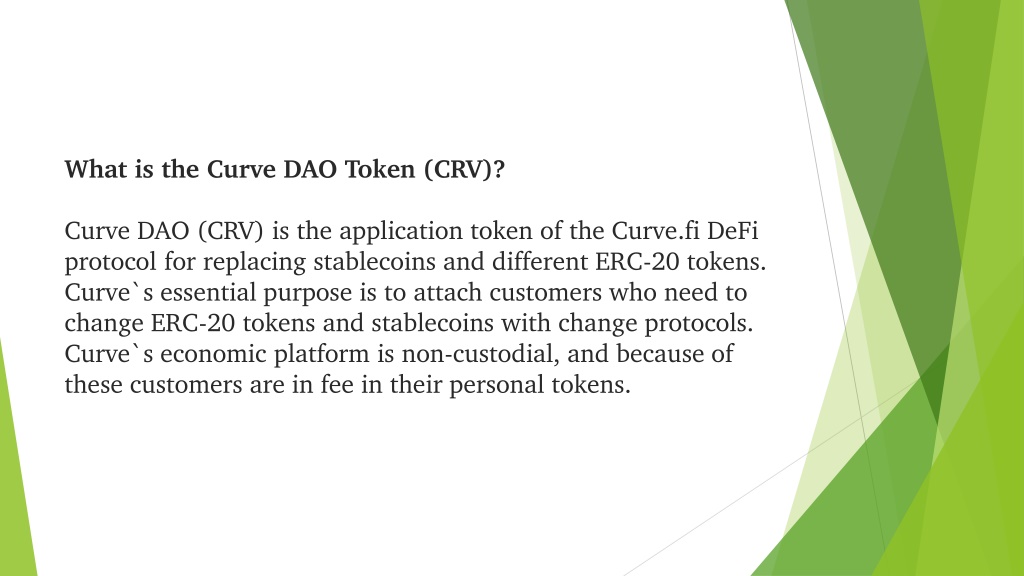 What is the Curve DAO Token (CRV)?

Curve DAO (CRV) is the application token of the Curve.fi DeFi protocol for replacing stablecoins and different ERC-20 tokens. Curve`s essential purpose is to attach customers who need to change ERC-20 tokens and stablecoins with change protocols. Curve`s economic platform is non-custodial, and because of these customers are in fee in their personal tokens.